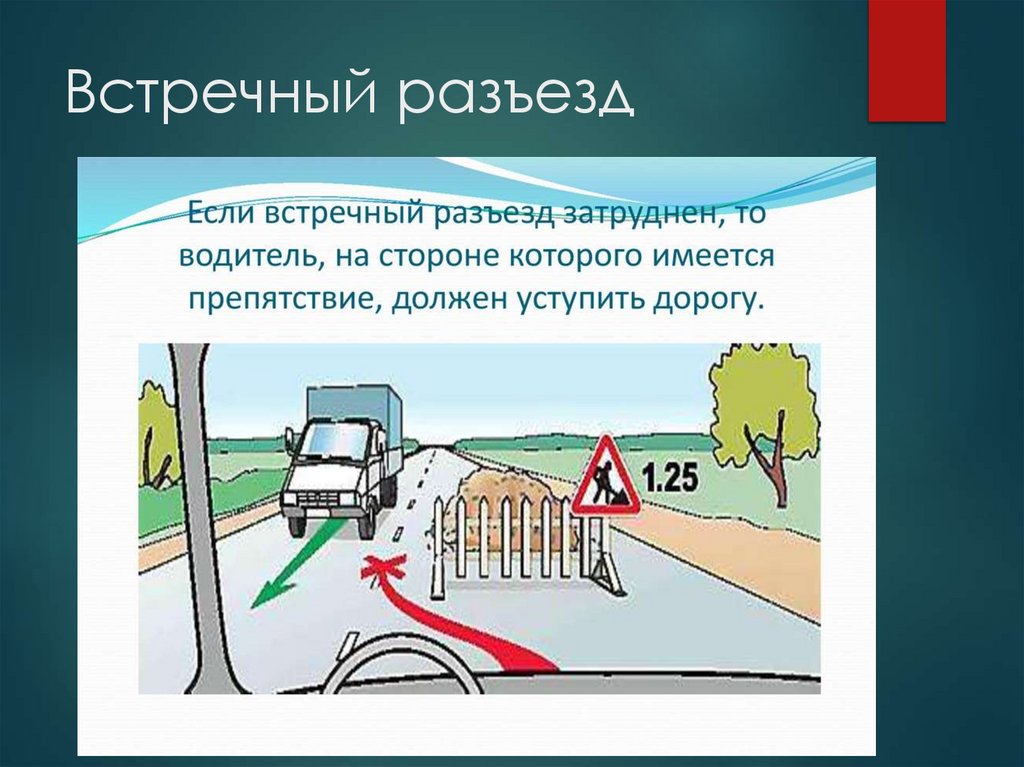 Встречный разъезд

Если встречный разъезд затруднен, то водитель, на стороне которого имеется препятствие, должен уступить дорогу.

1.25